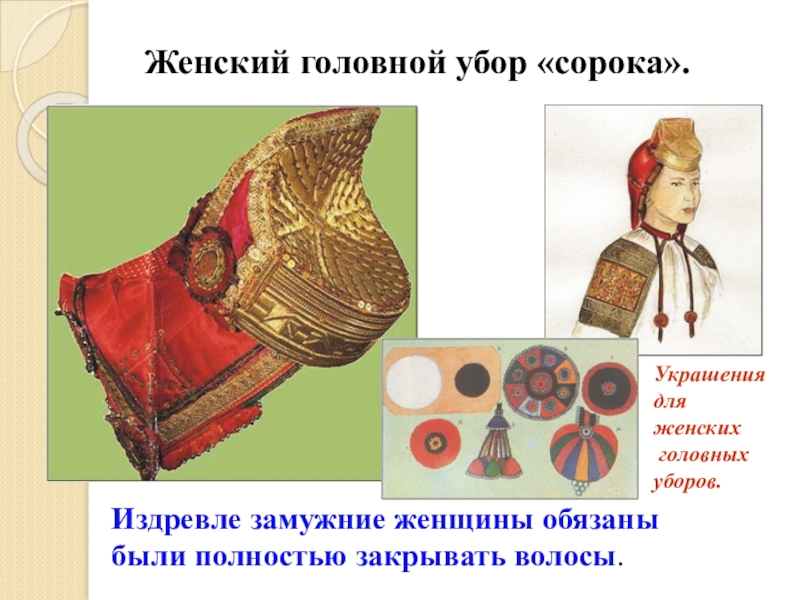 Женский головной убор «сорока».

Украшения для женских головных уборов.

Издревле замужние женщины обязаны были полностью закрывать волосы.